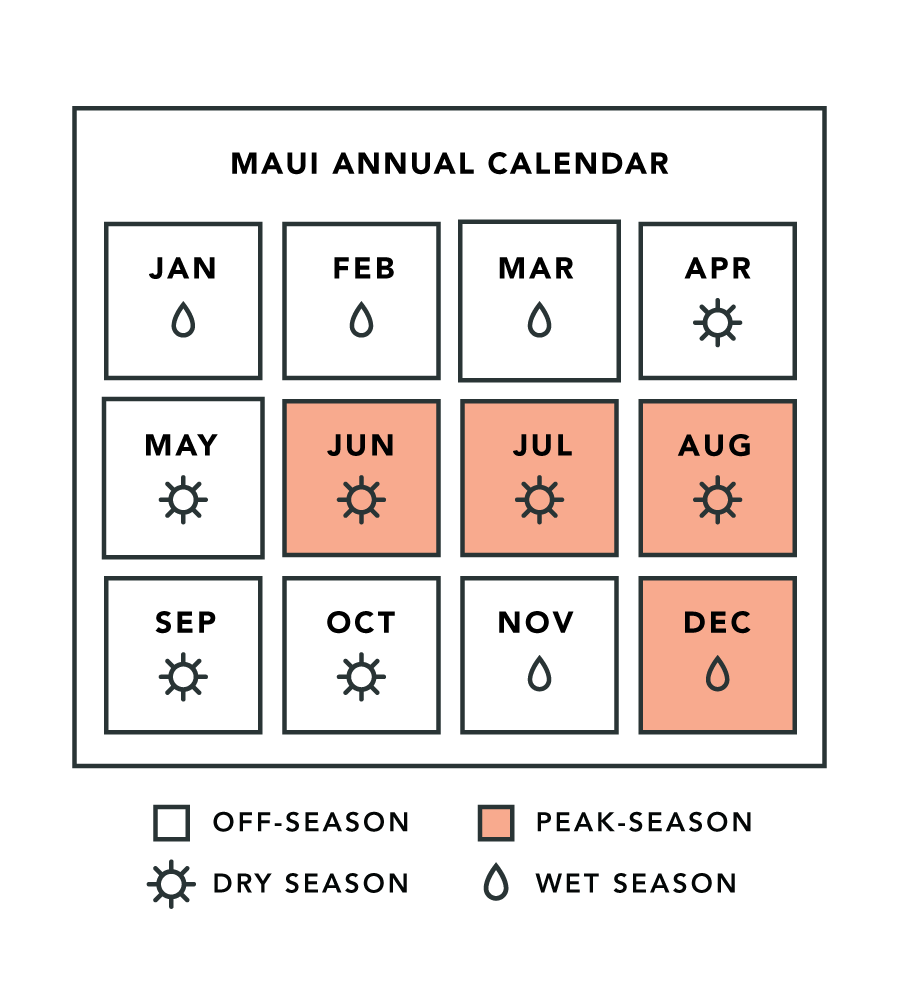 MAUI ANNUAL CALENDAR

JAN

FEB

MAR

APR

MAY

JUN

JUL

AUG

SEP

OCT

NOV

DEC

OFF-SEASON

PEAK-SEASON

DRY SEASON

WET SEASON